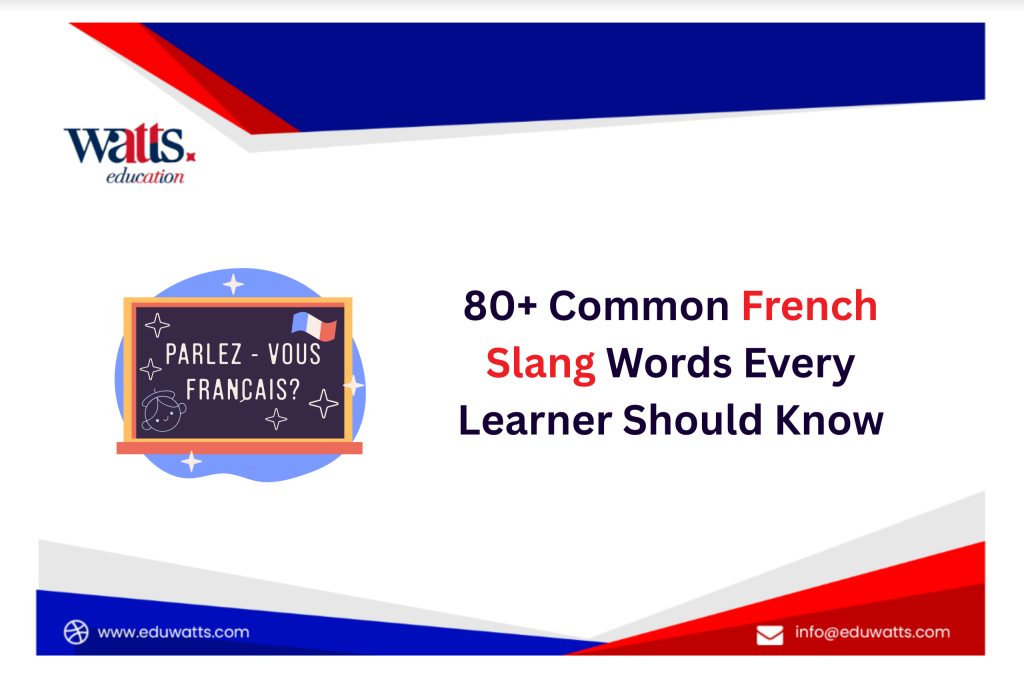 watts.
education

PARLEZ - VOUS FRANCAIS?

80+ Common French Slang Words Every Learner Should Know

www.eduwatts.com

info@eduwatts.com